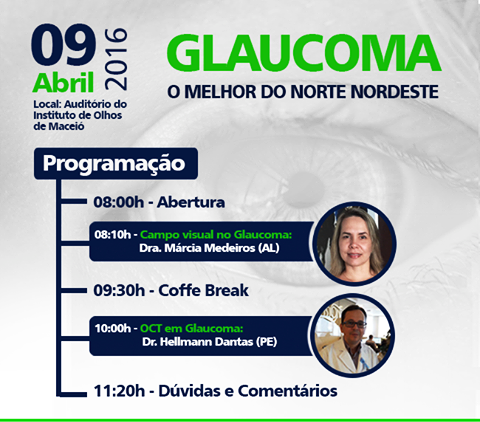 09 Abril 2016

Local: Auditório do Instituto de Olhos de Maceió

GLAUCOMA

O MELHOR DO NORTE NORDESTE

Programação

08:00h - Abertura

08:10h - Campo visual no Glaucoma: Dra. Márcia Medeiros (AL)

09:30h - Coffe Break

10:00h - OCT em Glaucoma: Dr. Hellmann Dantas (PE)

11:20h - Dúvidas e Comentários